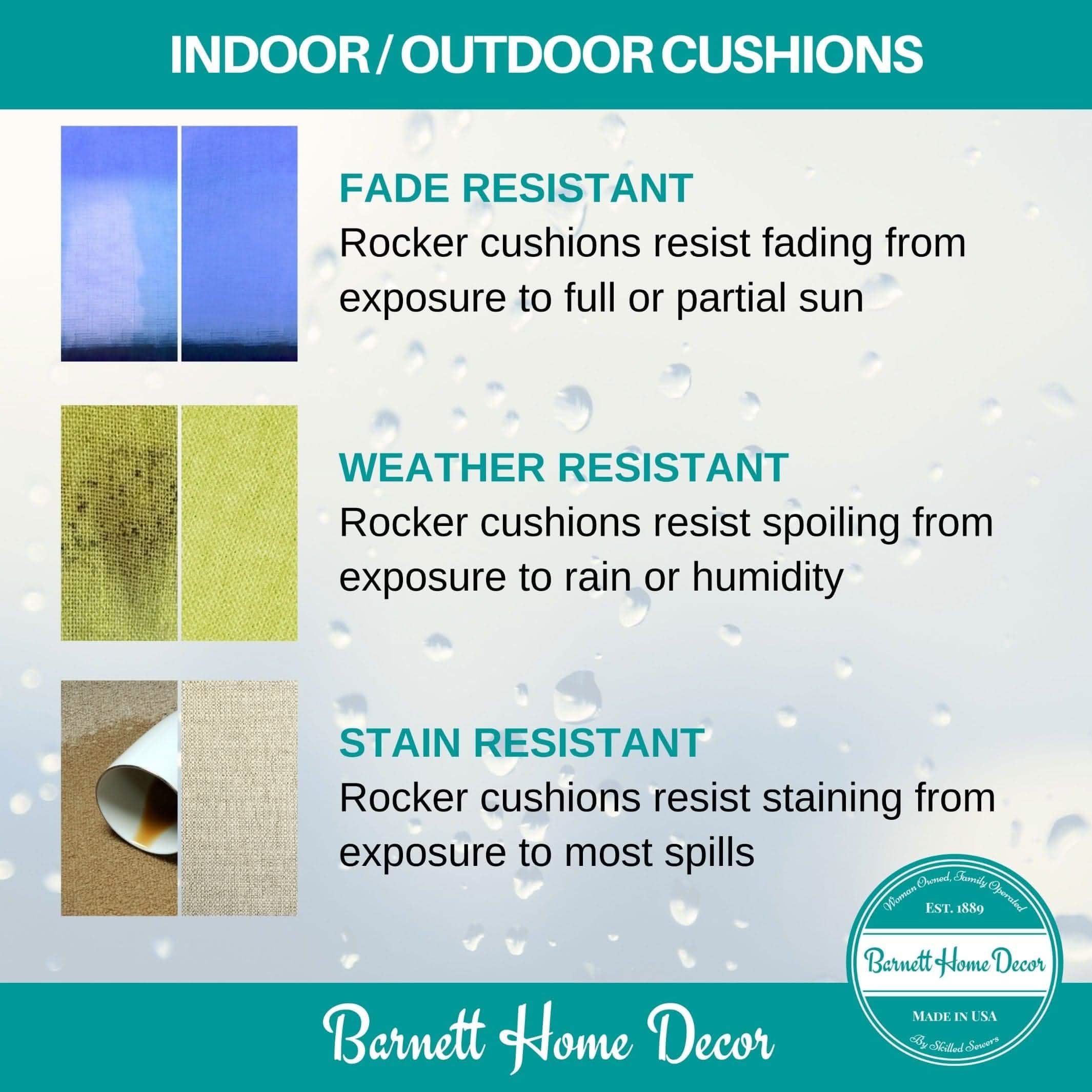 INDOOR / OUTDOOR CUSHIONS

FADE RESISTANT
Rocker cushions resist fading from exposure to full or partial sun

WEATHER RESISTANT
Rocker cushions resist spoiling from exposure to rain or humidity

STAIN RESISTANT
Rocker cushions resist staining from exposure to most spills

Woman Owned, Family Operated
EST. 1889
Barnett Home Decor
MADE IN USA
By Skilled Sewers

Barnett Home Decor